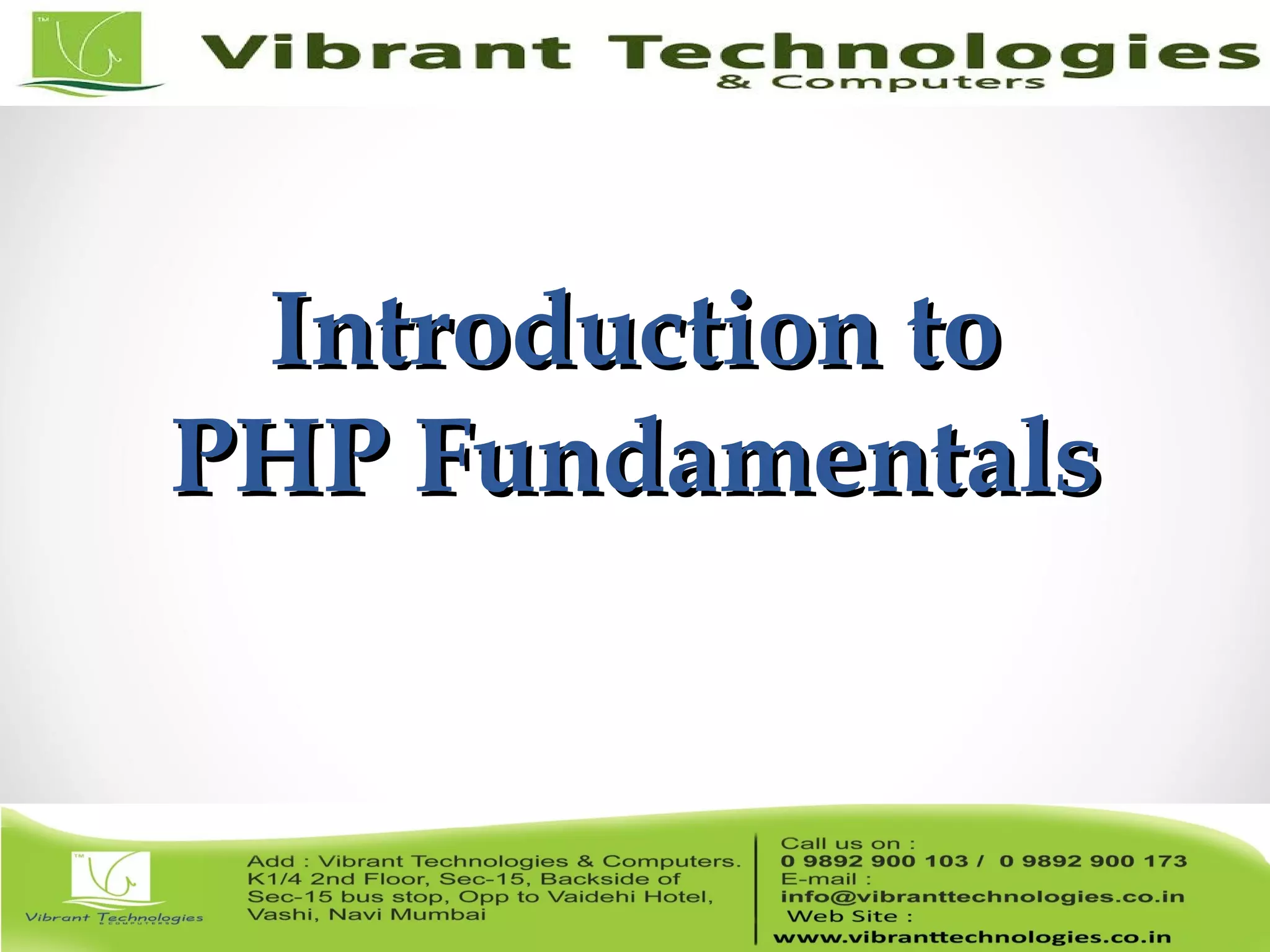 TM

Vibrant Technologies
& Computers

Introduction to
PHP Fundamentals

TM

Vibrant Technologies
& COMPUTERS

Add : Vibrant Technologies & Computers. K1/4 2nd Floor, Sec-15, Backside of Sec-15 bus stop, Opp to Vaidehi Hotel, Vashi, Navi Mumbai

Call us on :
0 9892 900 103 / 0 9892 900 173
E-mail :
info@vibranttechnologies.co.in
Web Site :
www.vibranttechnologies.co.in